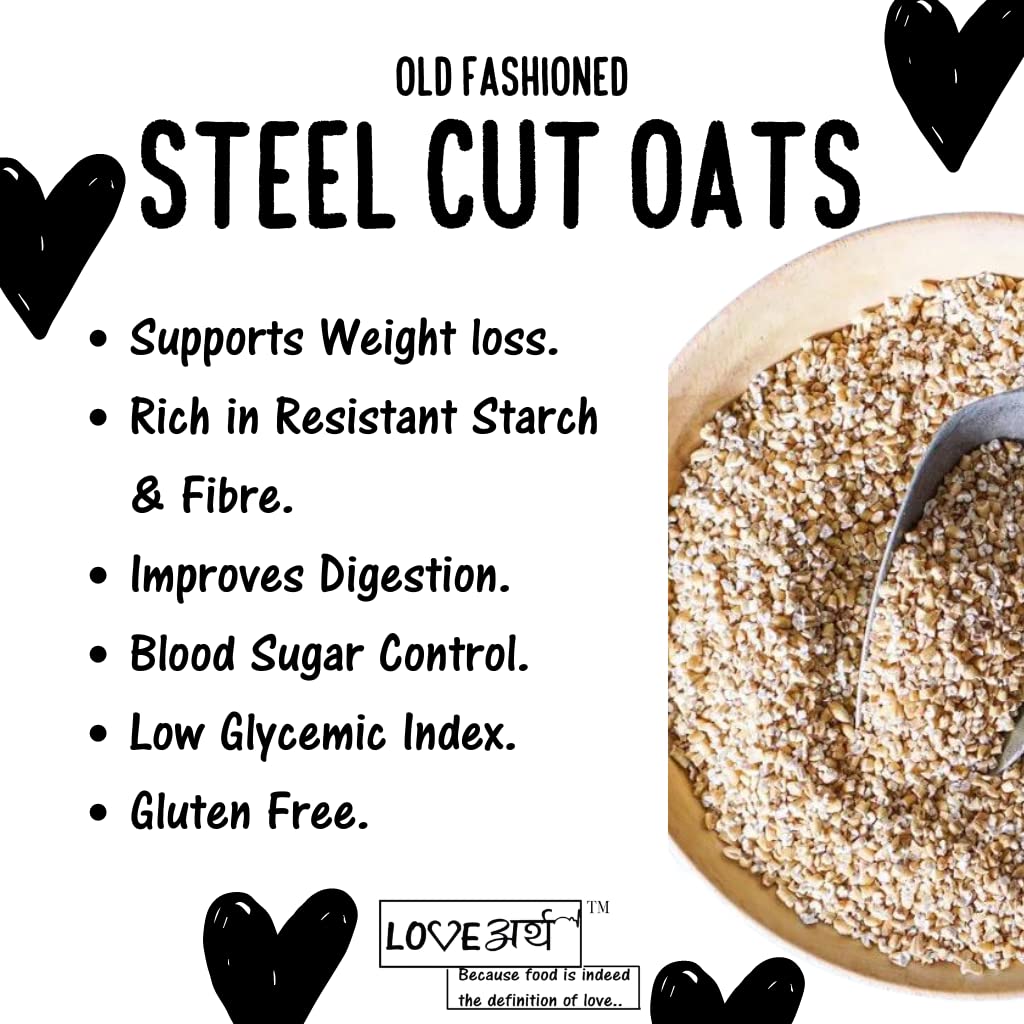 OLD FASHIONED
STEEL CUT OATS

• Supports Weight loss.
• Rich in Resistant Starch & Fibre.
• Improves Digestion.
• Blood Sugar Control.
• Low Glycemic Index.
• Gluten Free.

LOVE अर्थ TM
Because food is indeed the definition of love..